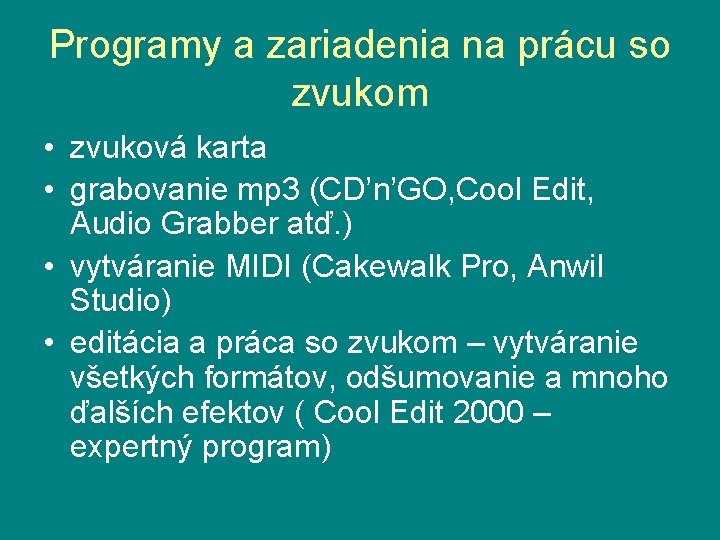 Programy a zariadenia na prácu so zvukom

• zvuková karta
• grabovanie mp3 (CD’n’GO,Cool Edit, Audio Grabber atď.)
• vytváranie MIDI (Cakewalk Pro, Anwil Studio)
• editácia a práca so zvukom – vytváranie všetkých formátov, odšumovanie a mnoho ďalších efektov ( Cool Edit 2000 – expertný program)